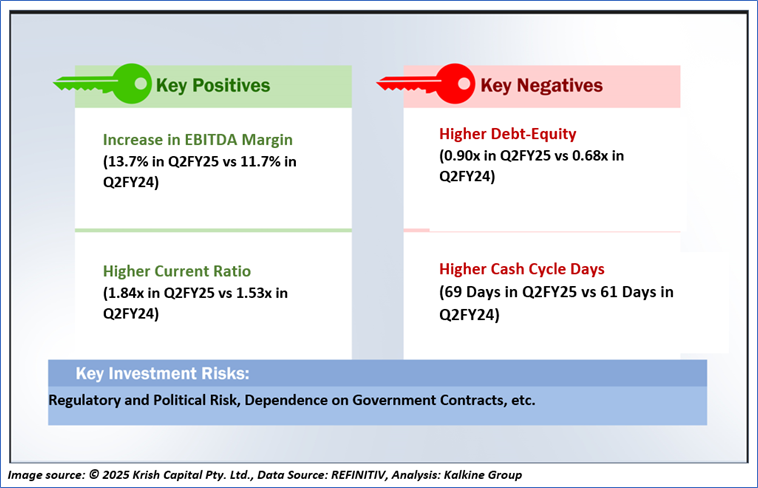 Key Positives

Increase in EBITDA Margin
(13.7% in Q2FY25 vs 11.7% in Q2FY24)

Higher Current Ratio
(1.84x in Q2FY25 vs 1.53x in Q2FY24)

Key Negatives

Higher Debt-Equity
(0.90x in Q2FY25 vs 0.68x in Q2FY24)

Higher Cash Cycle Days
(69 Days in Q2FY25 vs 61 Days in Q2FY24)

Key Investment Risks:

Regulatory and Political Risk, Dependence on Government Contracts, etc.

Image source: © 2025 Krish Capital Pty. Ltd., Data Source: REFINITIV, Analysis: Kalkine Group